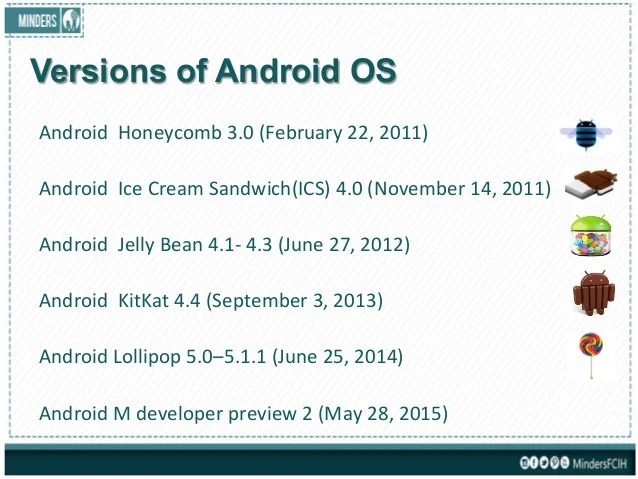 MINDERS

Versions of Android OS

Android Honeycomb 3.0 (February 22, 2011)

Android Ice Cream Sandwich(ICS) 4.0 (November 14, 2011)

Android Jelly Bean 4.1- 4.3 (June 27, 2012)

Android KitKat 4.4 (September 3, 2013)

Android Lollipop 5.0–5.1.1 (June 25, 2014)

Android M developer preview 2 (May 28, 2015)

MindersFCIH